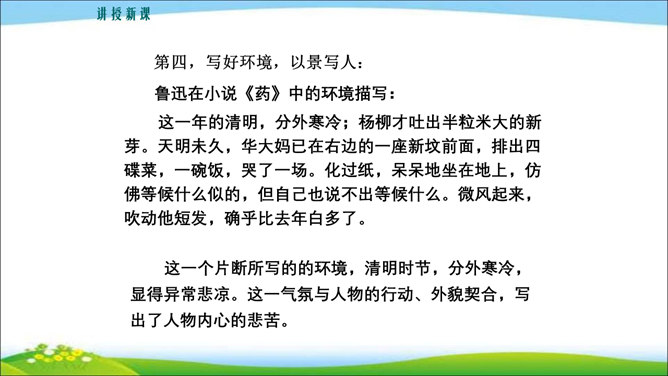 讲授新课

第四，写好环境，以景写人：

鲁迅在小说《药》中的环境描写：

这一年的清明，分外寒冷；杨柳才吐出半粒米大的新芽。天明未久，华大妈已在右边的一座新坟前面，排出四碟菜，一碗饭，哭了一场。化过纸，呆呆地坐在地上，仿佛等候什么似的，但自己也说不出等候什么。微风起来，吹动他短发，确乎比去年白多了。

这一个片断所写的的环境，清明时节，分外寒冷，显得异常悲凉。这一气氛与人物的行动、外貌契合，写出了人物内心的悲苦。